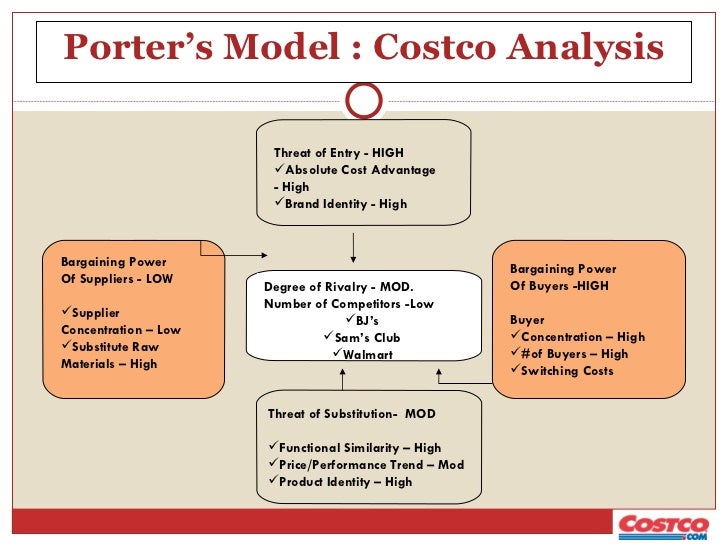 Porter's Model : Costco Analysis

Threat of Entry - HIGH
✓Absolute Cost Advantage - High
✓Brand Identity - High

Bargaining Power Of Suppliers - LOW

✓Supplier Concentration – Low
✓Substitute Raw Materials – High

Degree of Rivalry - MOD.
Number of Competitors -Low
✓BJ's
✓Sam's Club
✓Walmart

Bargaining Power Of Buyers -HIGH

Buyer
✓Concentration – High
✓#of Buyers – High
✓Switching Costs

Threat of Substitution- MOD

✓Functional Similarity – High
✓Price/Performance Trend – Mod
✓Product Identity – High

COSTCO .COM